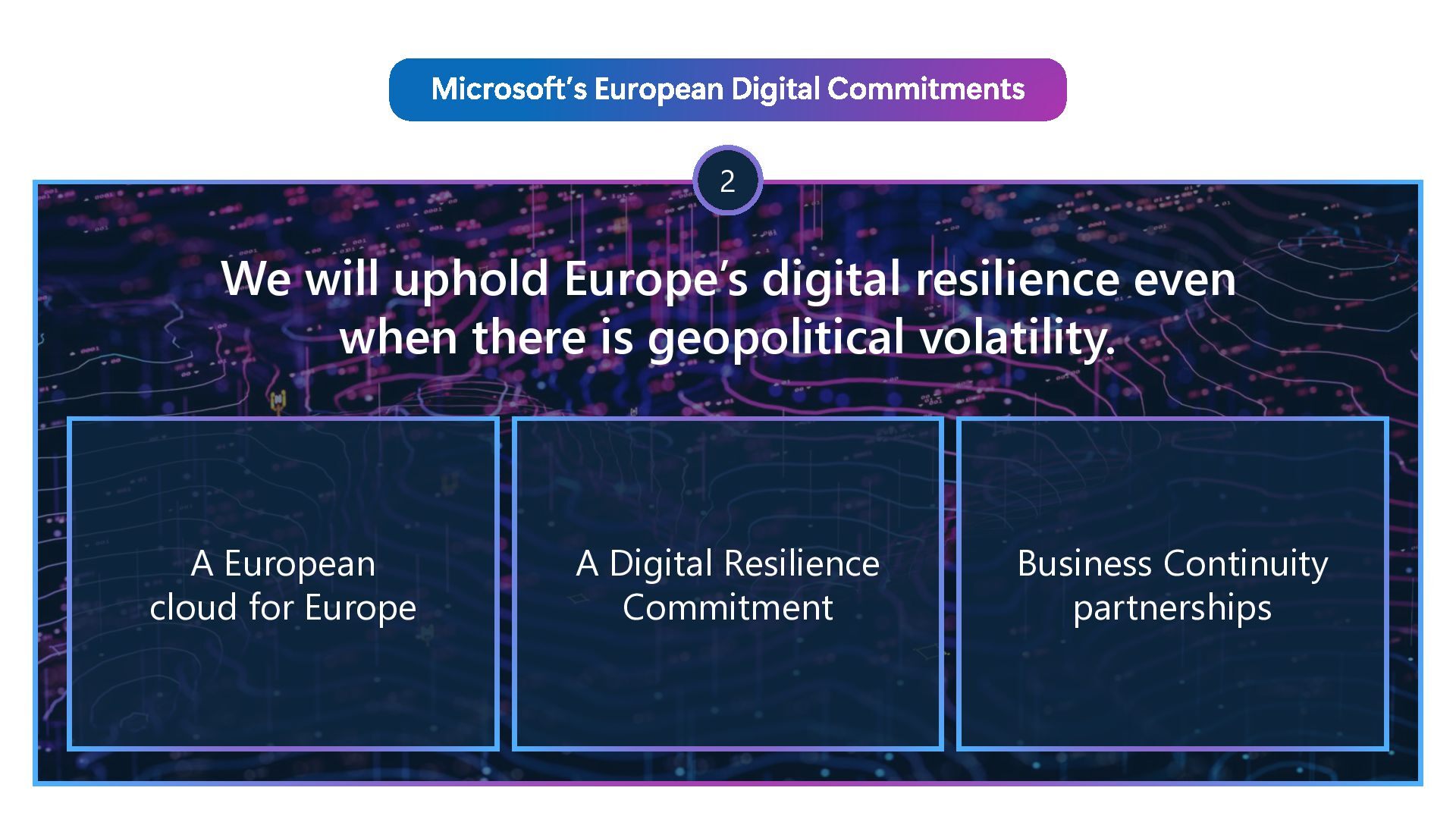 Microsoft's European Digital Commitments

2

We will uphold Europe's digital resilience even when there is geopolitical volatility.

A European cloud for Europe

A Digital Resilience Commitment

Business Continuity partnerships